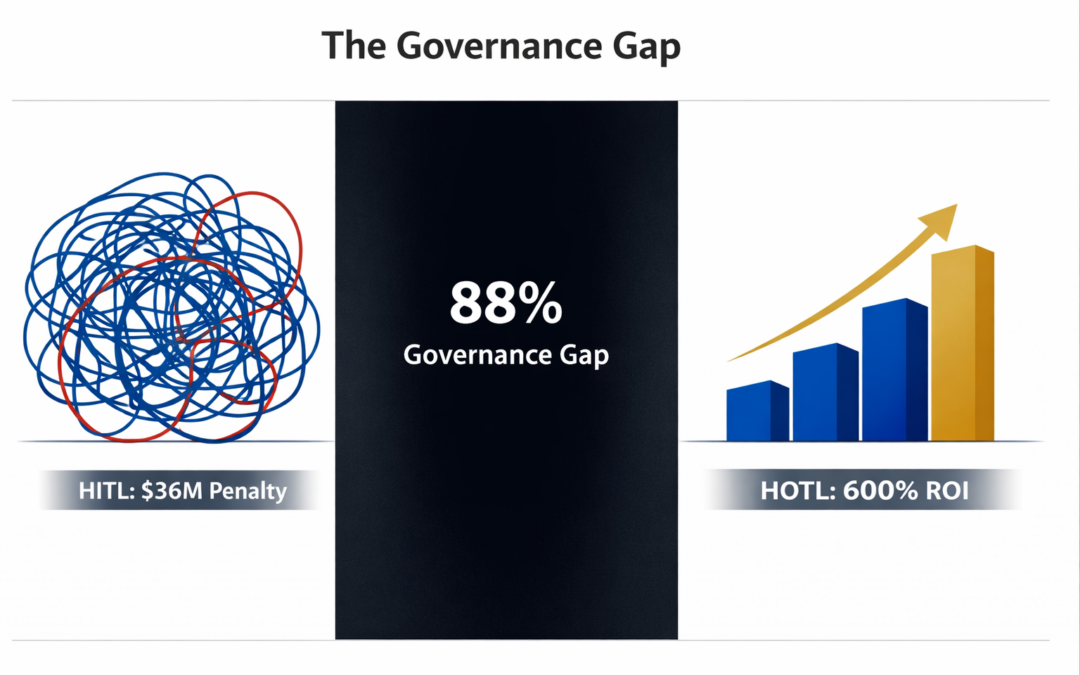 The Governance Gap

HITL: \$36M Penalty

88%
Governance Gap

HOTL: 600% ROI